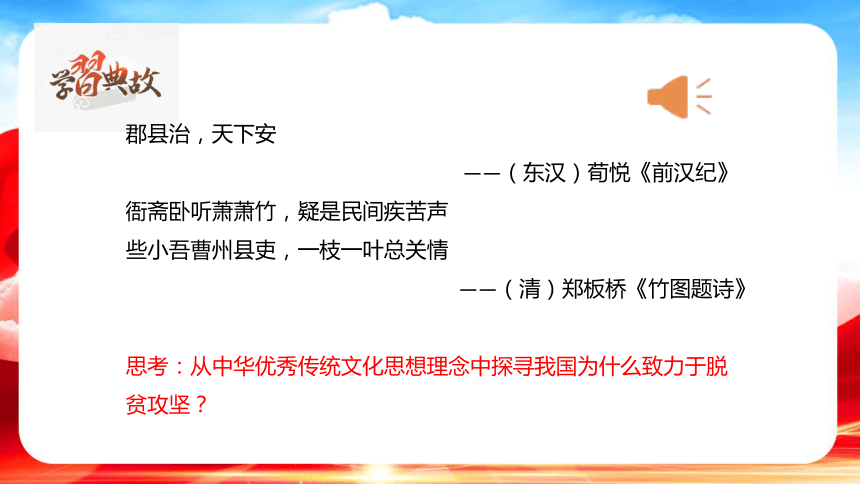 学习典故

郡县治，天下安

——（东汉）荀悦《前汉纪》

衙斋卧听萧萧竹，疑是民间疾苦声
些小吾曹州县吏，一枝一叶总关情

——（清）郑板桥《竹图题诗》

思考：从中华优秀传统文化思想理念中探寻我国为什么致力于脱贫攻坚？